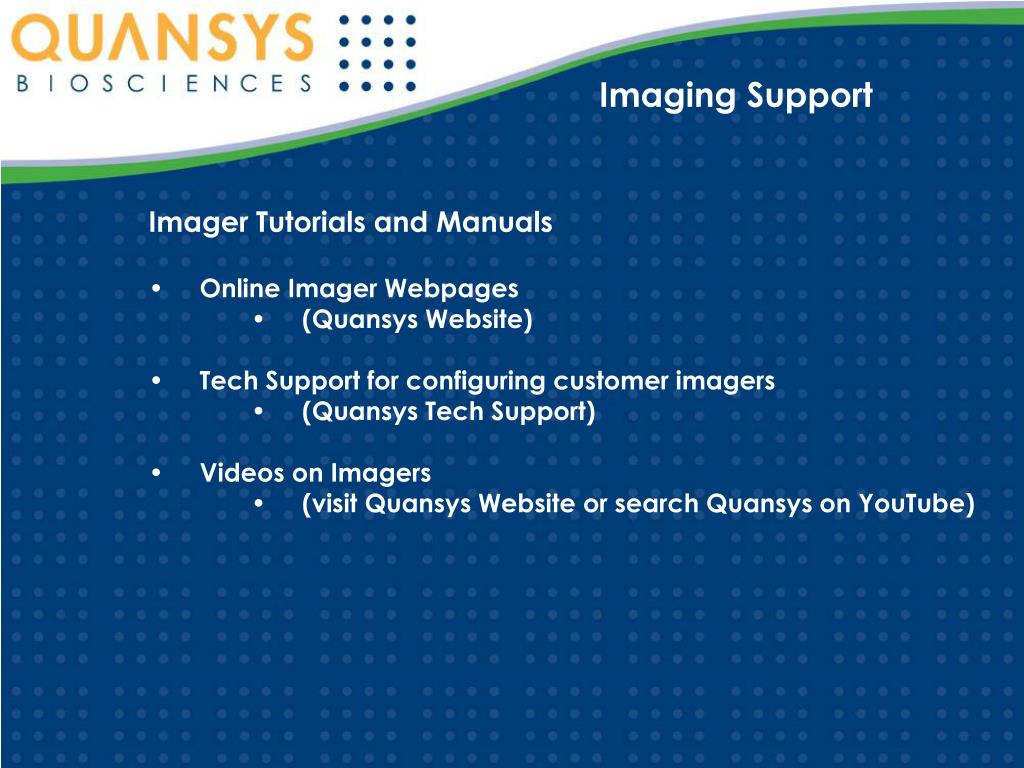 QUANSYS
BIOSCIENCES

Imaging Support

Imager Tutorials and Manuals

• Online Imager Webpages
 • (Quansys Website)

• Tech Support for configuring customer imagers
 • (Quansys Tech Support)

• Videos on Imagers
 • (visit Quansys Website or search Quansys on YouTube)